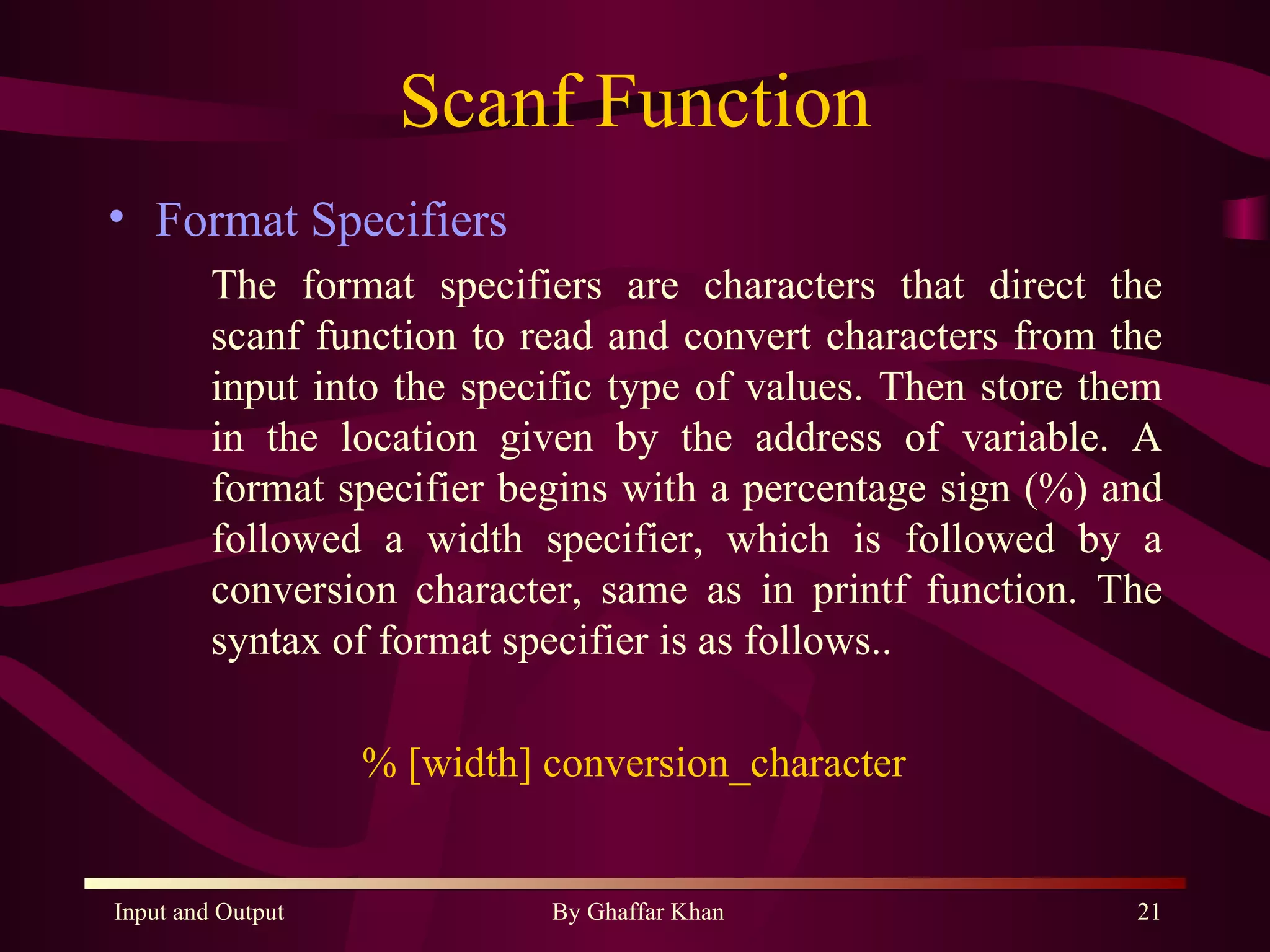 Scanf Function

• Format Specifiers

The format specifiers are characters that direct the scanf function to read and convert characters from the input into the specific type of values. Then store them in the location given by the address of variable. A format specifier begins with a percentage sign (%) and followed a width specifier, which is followed by a conversion character, same as in printf function. The syntax of format specifier is as follows..

% [width] conversion_character

Input and Output

By Ghaffar Khan

21